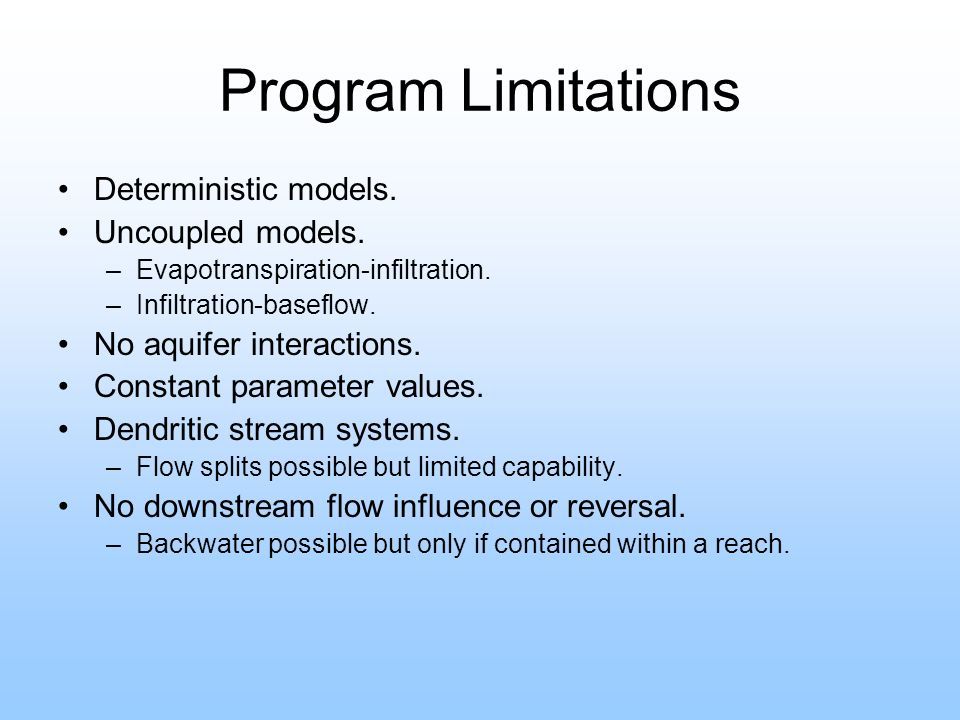 Program Limitations

• Deterministic models.
• Uncoupled models.
– Evapotranspiration-infiltration.
– Infiltration-baseflow.
• No aquifer interactions.
• Constant parameter values.
• Dendritic stream systems.
– Flow splits possible but limited capability.
• No downstream flow influence or reversal.
– Backwater possible but only if contained within a reach.